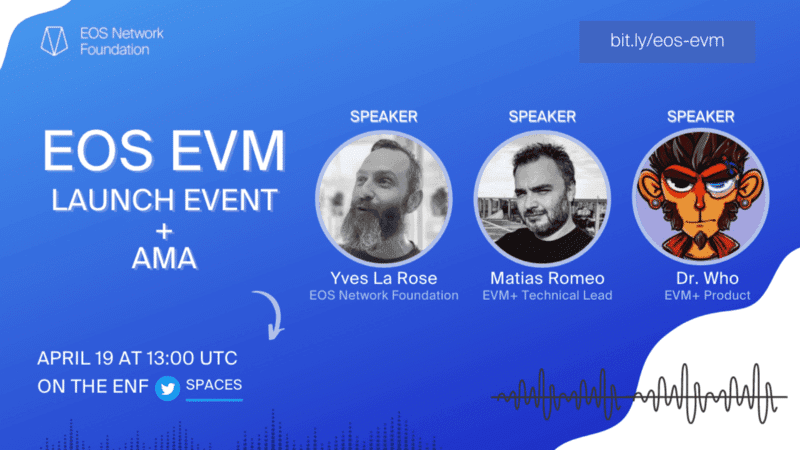 EOS Network Foundation

bit.ly/eos-evm

EOS EVM
LAUNCH EVENT
+
AMA

SPEAKER
Yves La Rose
EOS Network Foundation

SPEAKER
Matias Romeo
EVM+ Technical Lead

SPEAKER
Dr. Who
EVM+ Product

APRIL 19 AT 13:00 UTC
ON THE ENF SPACES